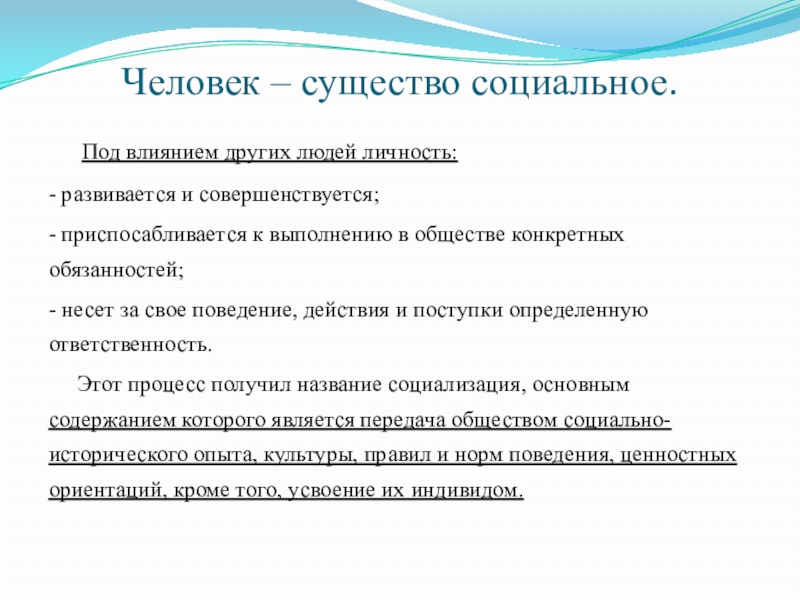 Человек – существо социальное.

Под влиянием других людей личность:

- развивается и совершенствуется;

- приспосабливается к выполнению в обществе конкретных обязанностей;

- несет за свое поведение, действия и поступки определенную ответственность.

Этот процесс получил название социализация, основным содержанием которого является передача обществом социально-исторического опыта, культуры, правил и норм поведения, ценностных ориентаций, кроме того, усвоение их индивидом.